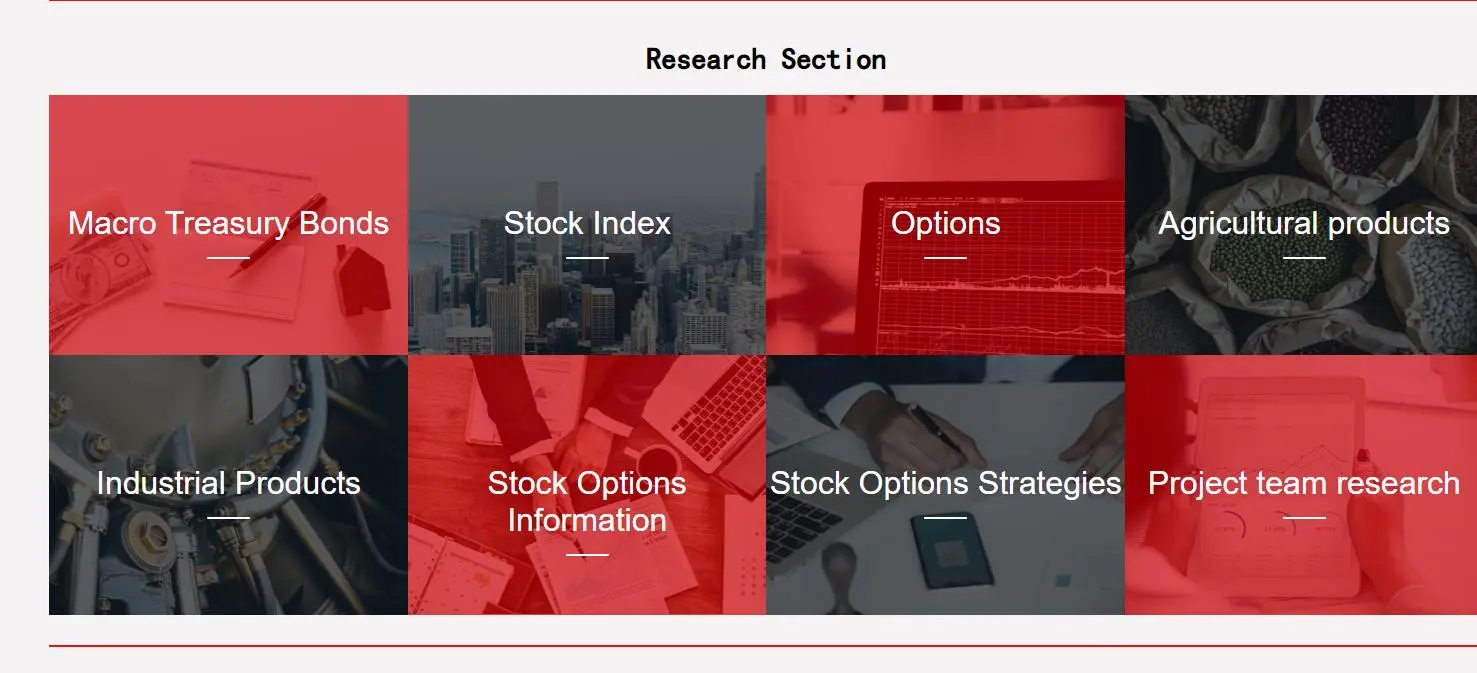 Research Section

Macro Treasury Bonds

Stock Index

Options

Agricultural products

Industrial Products

Stock Options Information

Stock Options Strategies

Project team research